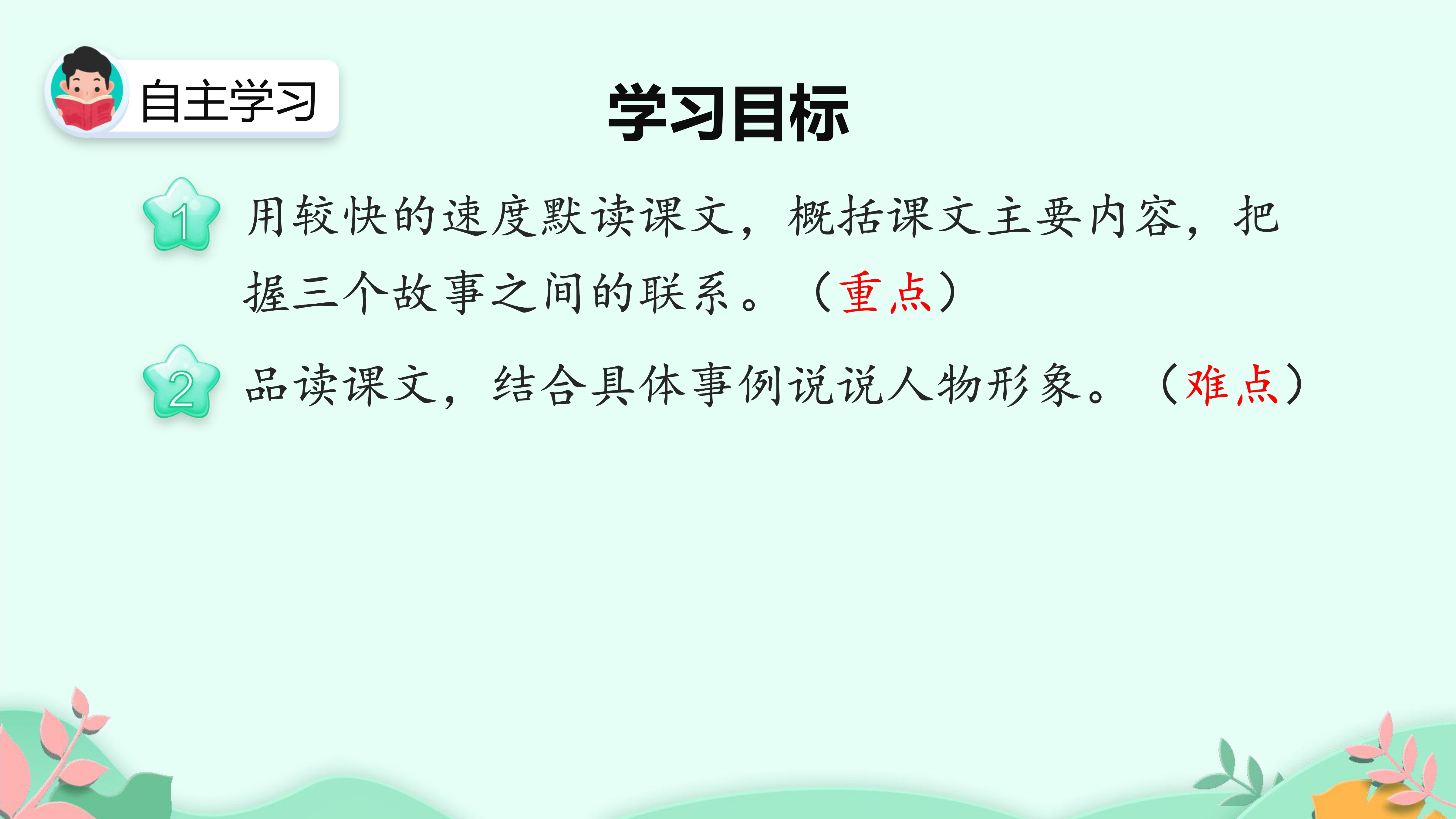 自主学习

学习目标

1 用较快的速度默读课文，概括课文主要内容，把握三个故事之间的联系。（重点）

2 品读课文，结合具体事例说说人物形象。（难点）